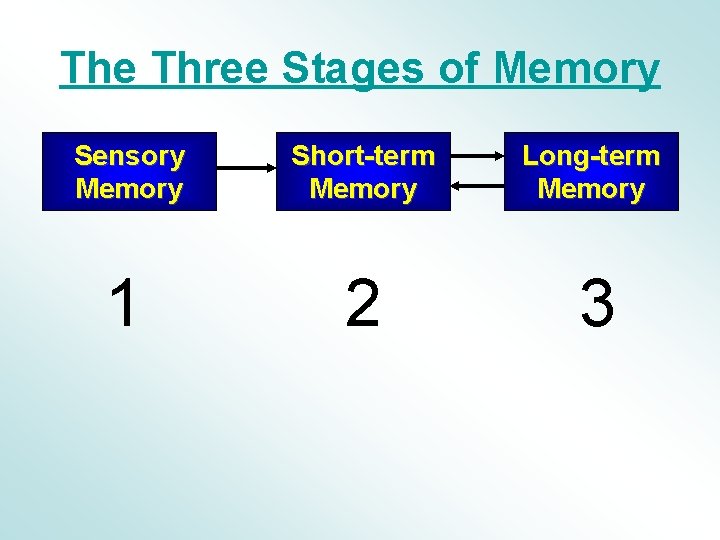 The Three Stages of Memory

Sensory Memory

Short-term Memory

Long-term Memory

1

2

3